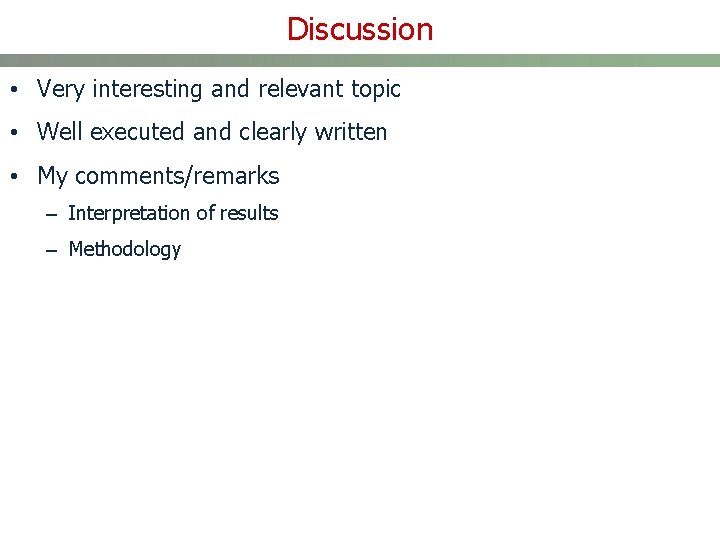 Discussion

• Very interesting and relevant topic

• Well executed and clearly written

• My comments/remarks

– Interpretation of results

– Methodology